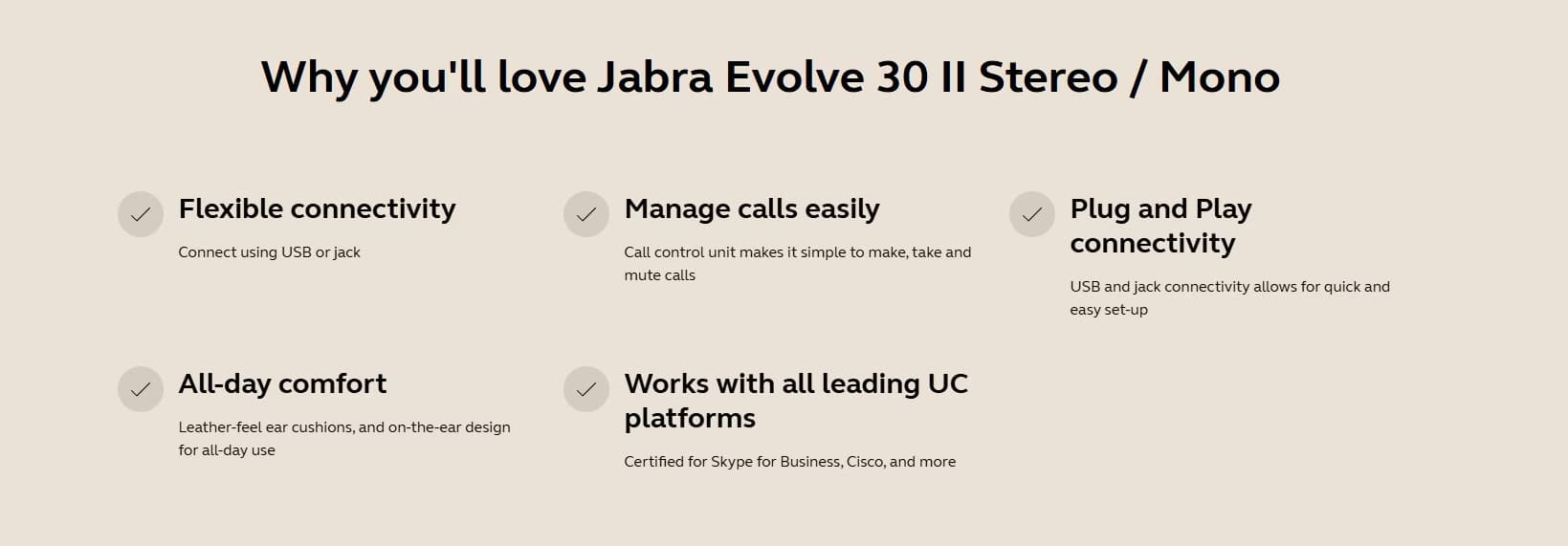 Why you'll love Jabra Evolve 30 II Stereo / Mono

Flexible connectivity

Connect using USB or jack

Manage calls easily

Call control unit makes it simple to make, take and mute calls

Plug and Play connectivity

USB and jack connectivity allows for quick and easy set-up

All-day comfort

Leather-feel ear cushions, and on-the-ear design for all-day use

Works with all leading UC platforms

Certified for Skype for Business, Cisco, and more